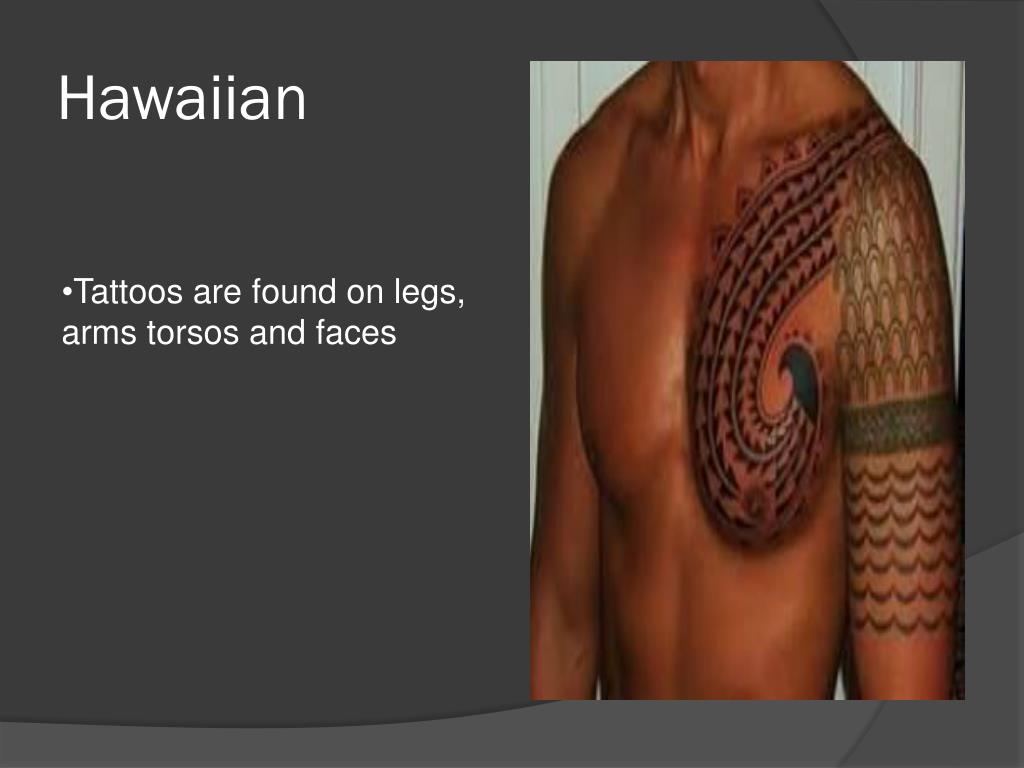 Hawaiian

• Tattoos are found on legs, arms torsos and faces